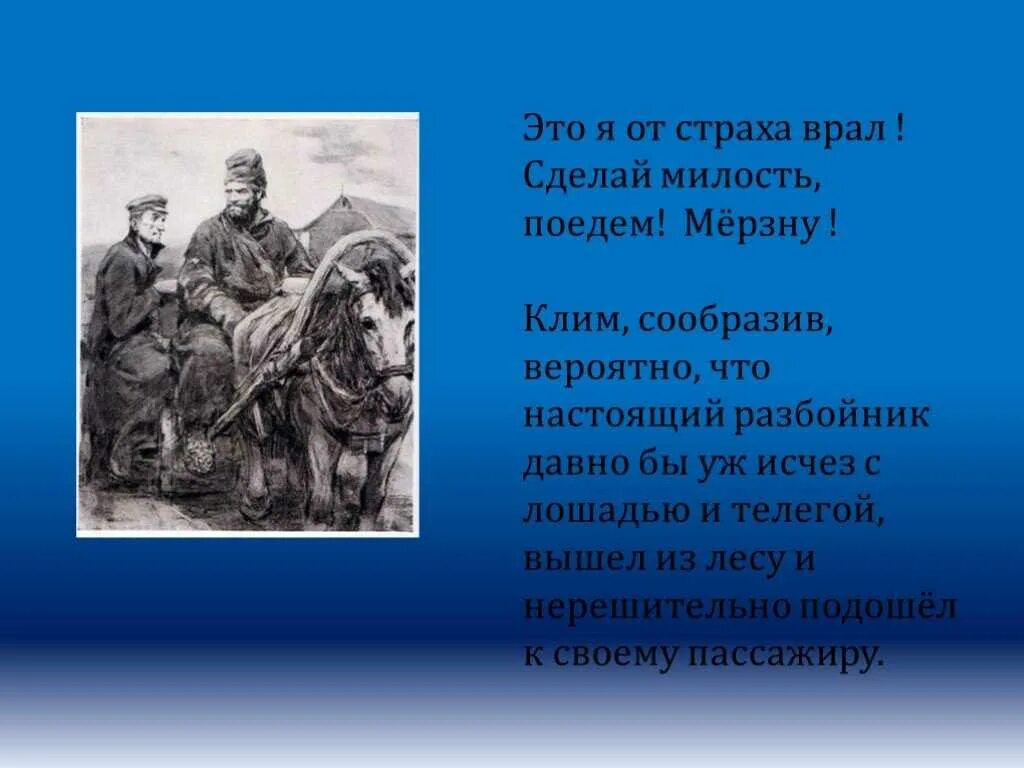 Это я от страха врал ! Сделай милость, поедем! Мёрзну !

Клим, сообразив, вероятно, что настоящий разбойник давно бы уж исчез с лошадью и телегой, вышел из лесу и нерешительно подошёл к своему пассажиру.